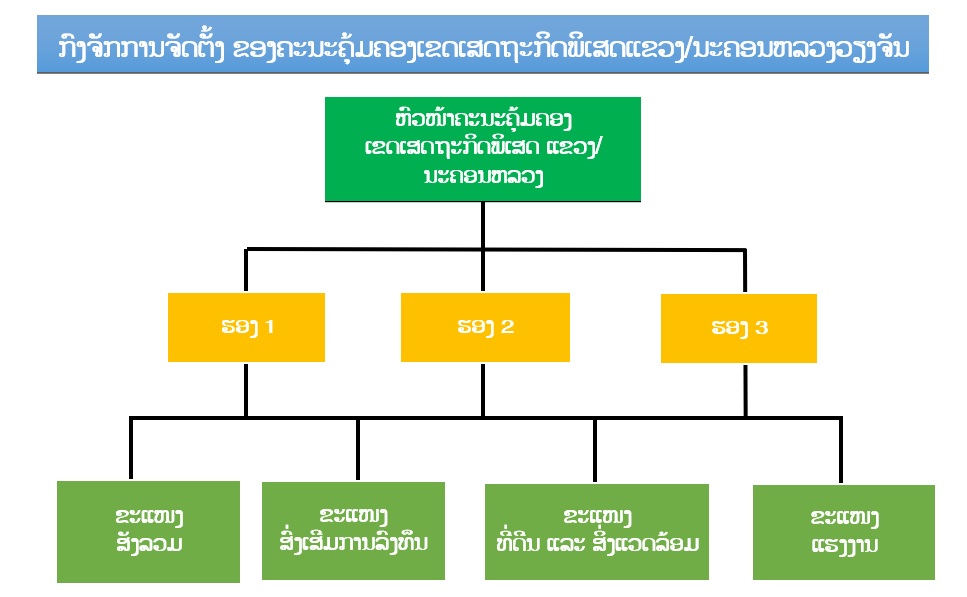 ກົງຈັກການຈັດຕັ້ງ ຂອງຄະນະຄຸ້ມຄອງເຂດເສດຖະກິດພິເສດແຂວງ/ນະຄອນຫລວງວຽງຈັນ

ຫົວໜ້າຄະນະຄຸ້ມຄອງ ເຂດເສດຖະກິດພິເສດ ແຂວງ/ ນະຄອນຫລວງ

ຮອງ 1

ຮອງ 2

ຮອງ 3

ຂະແໜງ ສັງລວມ

ຂະແໜງ ສົ່ງເສີມການລົງທຶນ

ຂະແໜງ ທີ່ດິນ ແລະ ສິ່ງແວດລ້ອມ

ຂະແໜງ ແຮງງານ